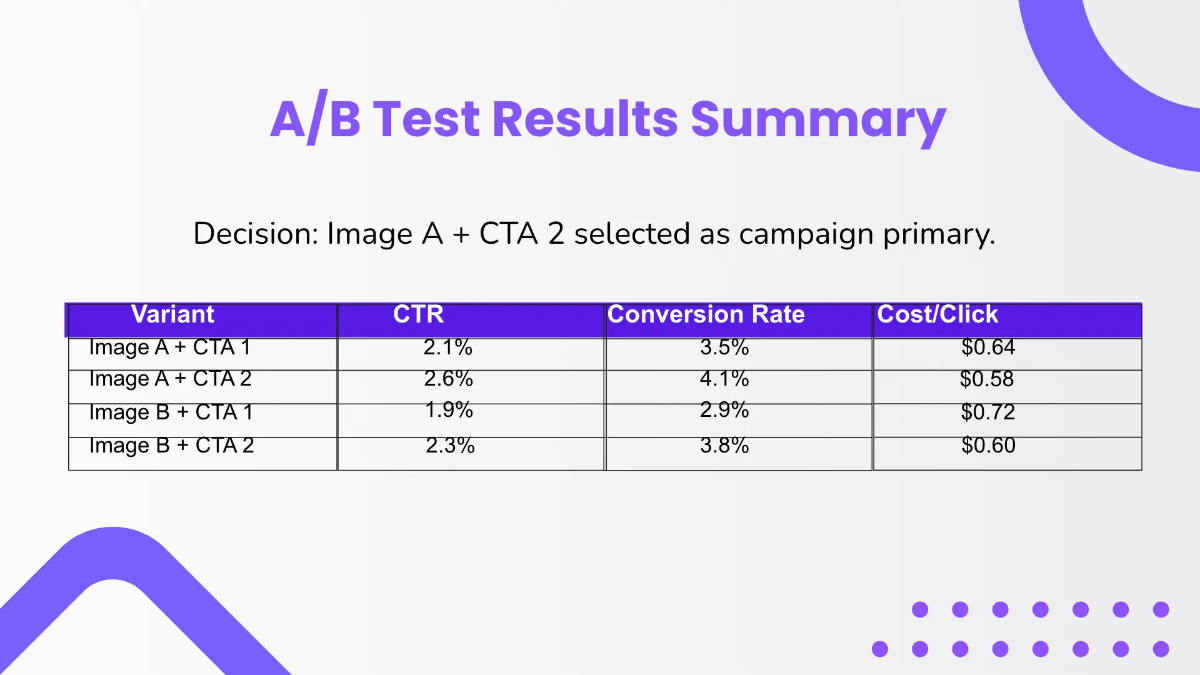 A/B Test Results Summary

Decision: Image A + CTA 2 selected as campaign primary.

| Variant | CTR | Conversion Rate | Cost/Click |
|---|---|---|---|
| Image A + CTA 1 | 2.1% | 3.5% | \$0.64 |
| Image A + CTA 2 | 2.6% | 4.1% | \$0.58 |
| Image B + CTA 1 | 1.9% | 2.9% | \$0.72 |
| Image B + CTA 2 | 2.3% | 3.8% | \$0.60 |